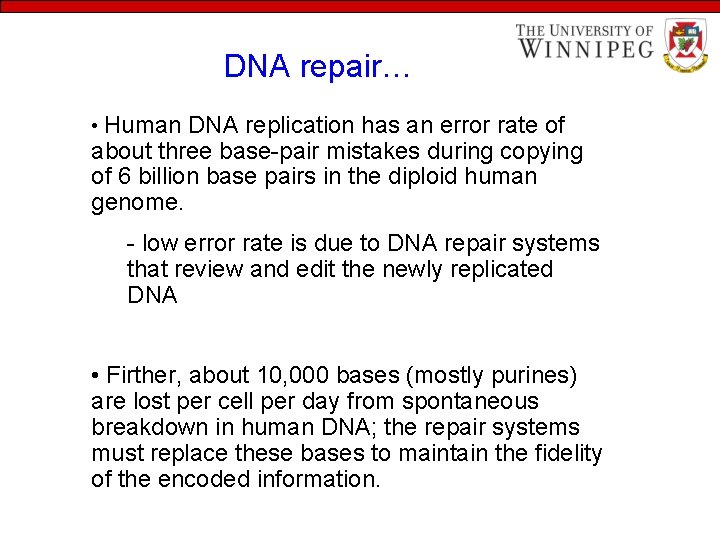 THE UNIVERSITY OF WINNIPEG

DNA repair…

• Human DNA replication has an error rate of about three base-pair mistakes during copying of 6 billion base pairs in the diploid human genome.

- low error rate is due to DNA repair systems that review and edit the newly replicated DNA

• Firther, about 10,000 bases (mostly purines) are lost per cell per day from spontaneous breakdown in human DNA; the repair systems must replace these bases to maintain the fidelity of the encoded information.